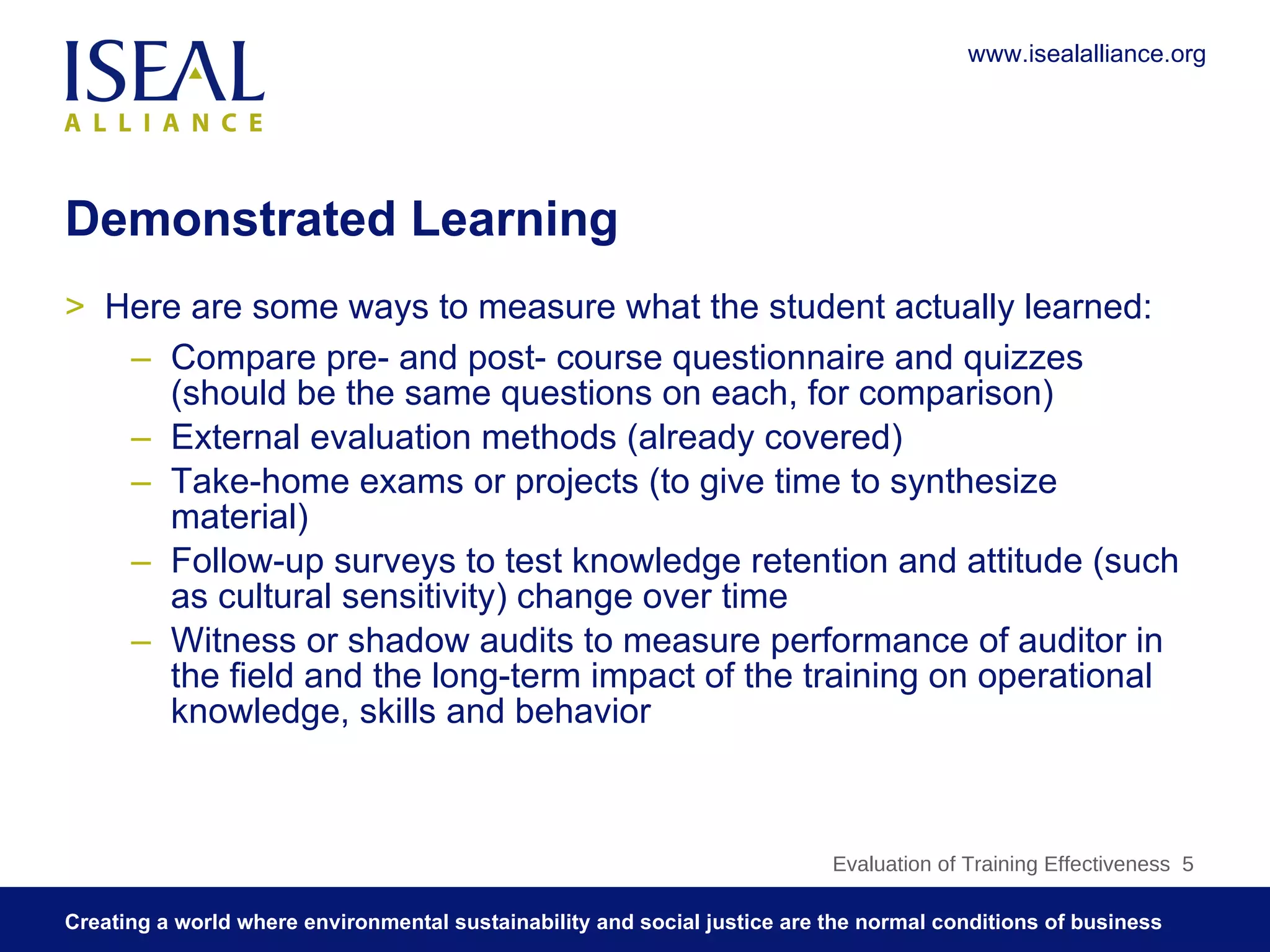 ISEAL ALLIANCE

www.isealalliance.org

Demonstrated Learning

> Here are some ways to measure what the student actually learned:
– Compare pre- and post- course questionnaire and quizzes (should be the same questions on each, for comparison)
– External evaluation methods (already covered)
– Take-home exams or projects (to give time to synthesize material)
– Follow-up surveys to test knowledge retention and attitude (such as cultural sensitivity) change over time
– Witness or shadow audits to measure performance of auditor in the field and the long-term impact of the training on operational knowledge, skills and behavior

Evaluation of Training Effectiveness 5

Creating a world where environmental sustainability and social justice are the normal conditions of business